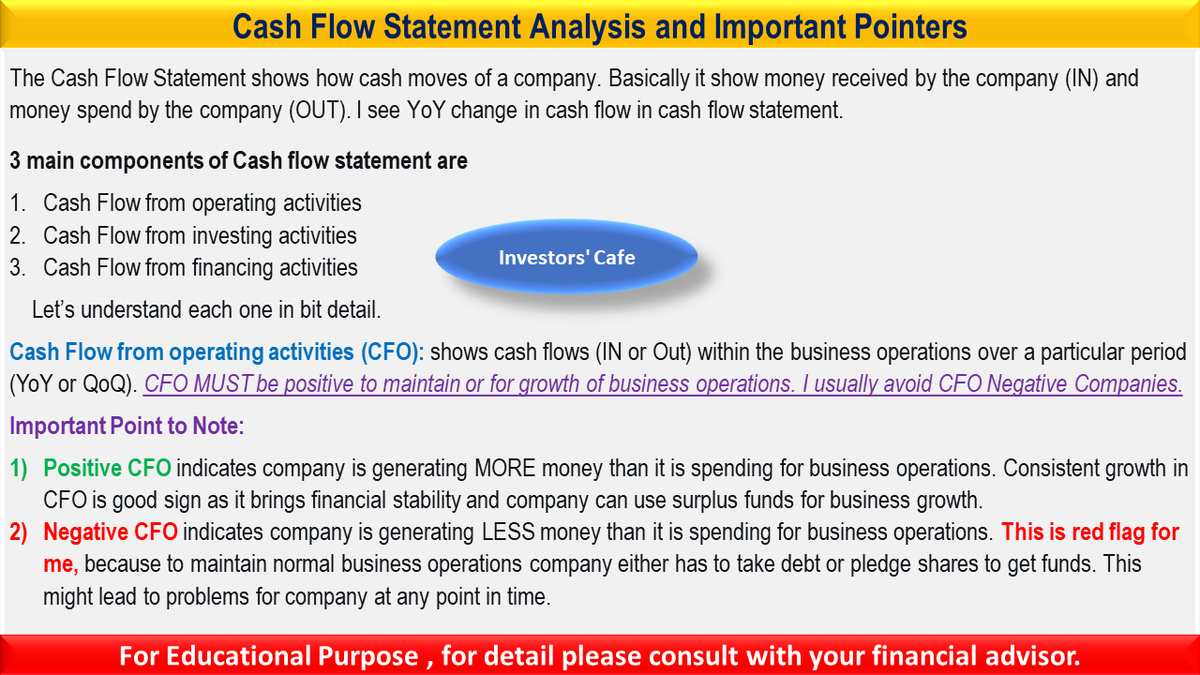 Cash Flow Statement Analysis and Important Pointers

The Cash Flow Statement shows how cash moves of a company. Basically it show money received by the company (IN) and money spend by the company (OUT). I see YoY change in cash flow in cash flow statement.

3 main components of Cash flow statement are

1. Cash Flow from operating activities
2. Cash Flow from investing activities
3. Cash Flow from financing activities

Investors' Cafe

Let's understand each one in bit detail.

Cash Flow from operating activities (CFO): shows cash flows (IN or Out) within the business operations over a particular period (YoY or QoQ). CFO MUST be positive to maintain or for growth of business operations. I usually avoid CFO Negative Companies.

Important Point to Note:

1) Positive CFO indicates company is generating MORE money than it is spending for business operations. Consistent growth in CFO is good sign as it brings financial stability and company can use surplus funds for business growth.
2) Negative CFO indicates company is generating LESS money than it is spending for business operations. This is red flag for me, because to maintain normal business operations company either has to take debt or pledge shares to get funds. This might lead to problems for company at any point in time.

For Educational Purpose , for detail please consult with your financial advisor.